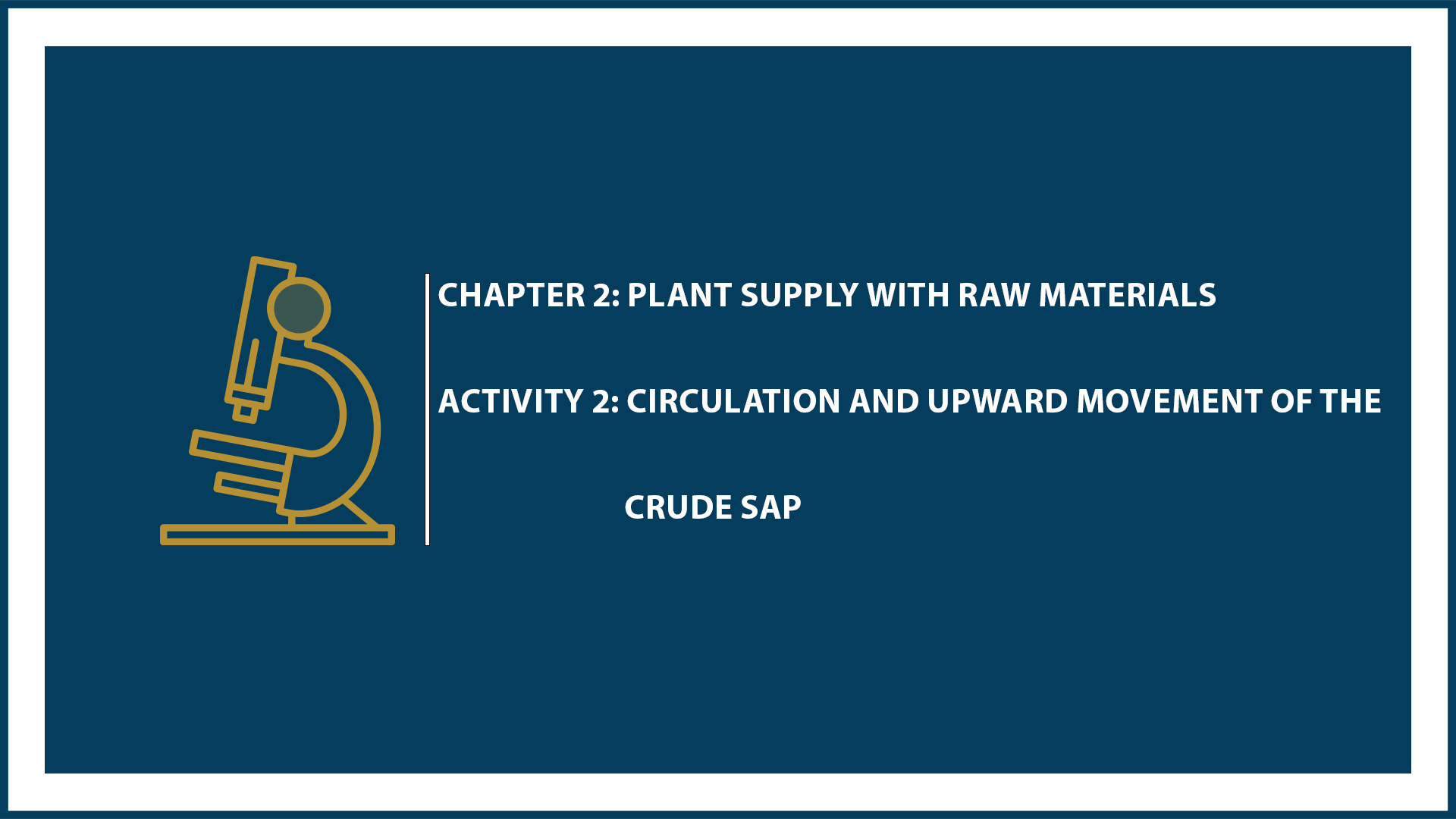 CHAPTER 2: PLANT SUPPLY WITH RAW MATERIALS

ACTIVITY 2: CIRCULATION AND UPWARD MOVEMENT OF THE CRUDE SAP